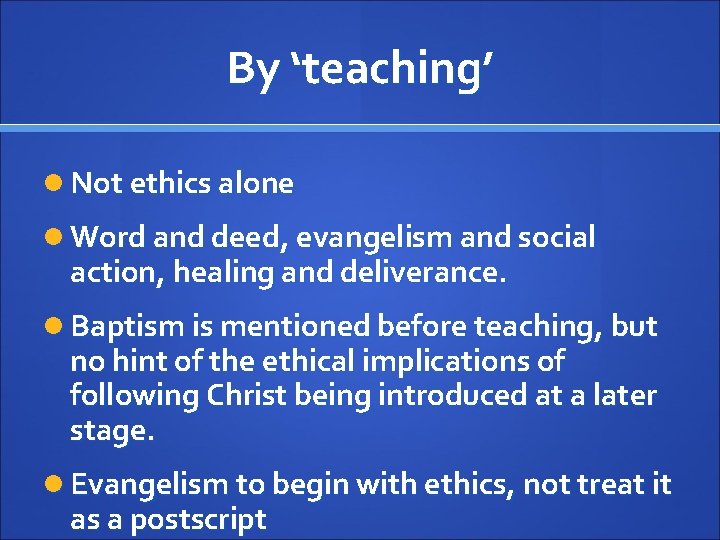 By ‘teaching’

Not ethics alone

Word and deed, evangelism and social action, healing and deliverance.

Baptism is mentioned before teaching, but no hint of the ethical implications of following Christ being introduced at a later stage.

Evangelism to begin with ethics, not treat it as a postscript